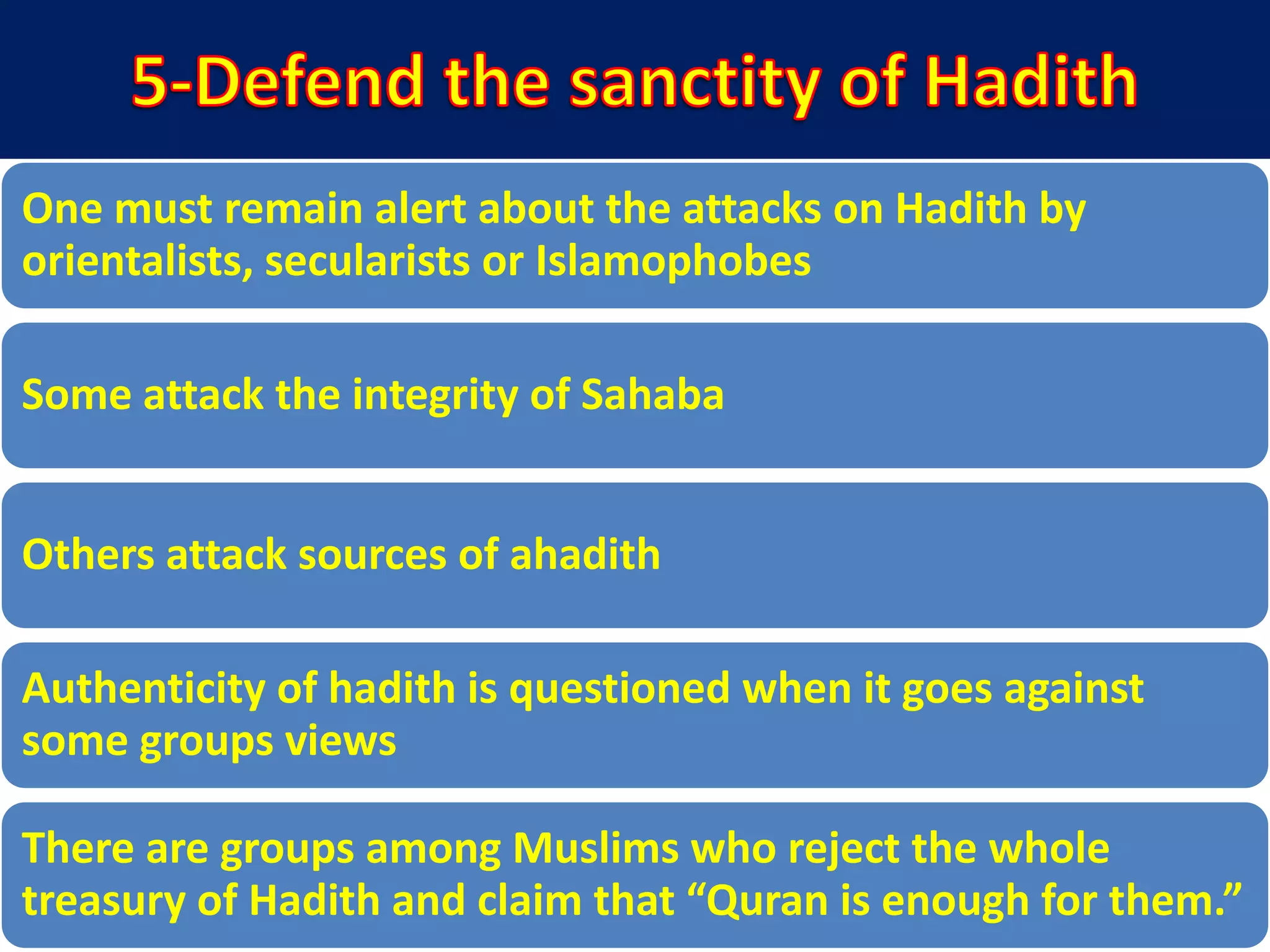 5-Defend the sanctity of Hadith

One must remain alert about the attacks on Hadith by orientalists, secularists or Islamophobes

Some attack the integrity of Sahaba

Others attack sources of ahadith

Authenticity of hadith is questioned when it goes against some groups views

There are groups among Muslims who reject the whole treasury of Hadith and claim that “Quran is enough for them.”